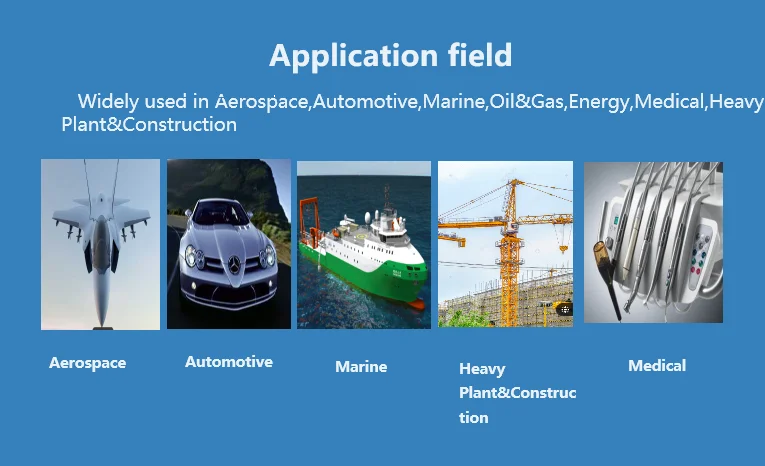 Application field

Widely used in Aerospace,Automotive,Marine,Oil&Gas,Energy,Medical,Heavy Plant&Construction

Aerospace

Automotive

Marine

Heavy Plant&Construction

Medical